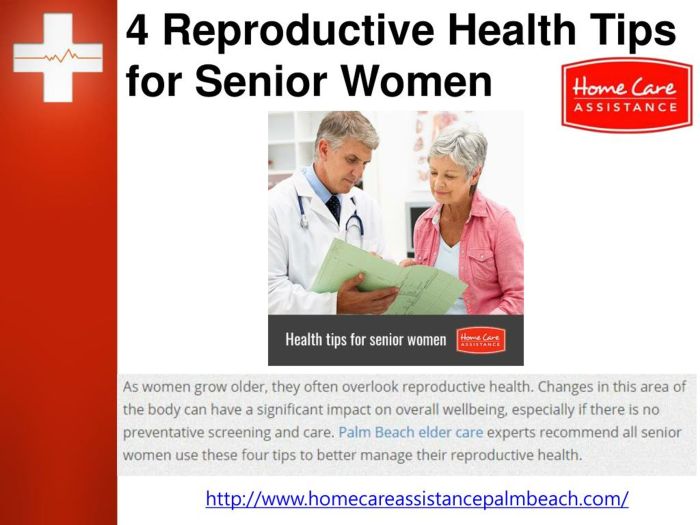 4 Reproductive Health Tips for Senior Women

Home Care ASSISTANCE

Health tips for senior women

Home Care ASSISTANCE

As women grow older, they often overlook reproductive health. Changes in this area of the body can have a significant impact on overall wellbeing, especially if there is no preventative screening and care. Palm Beach elder care experts recommend all senior women use these four tips to better manage their reproductive health.

http://www.homecareassistancepalmbeach.com/